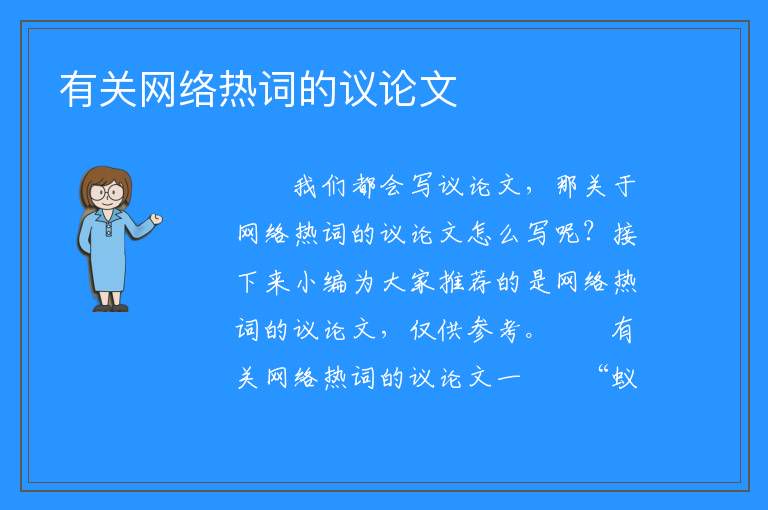 有关网络热词的议论文

我们都会写议论文，那关于网络热词的议论文怎么写呢？接下来小编为大家推荐的是网络热词的议论文，仅供参考。　　有关网络热词的议论文一　　“蚁